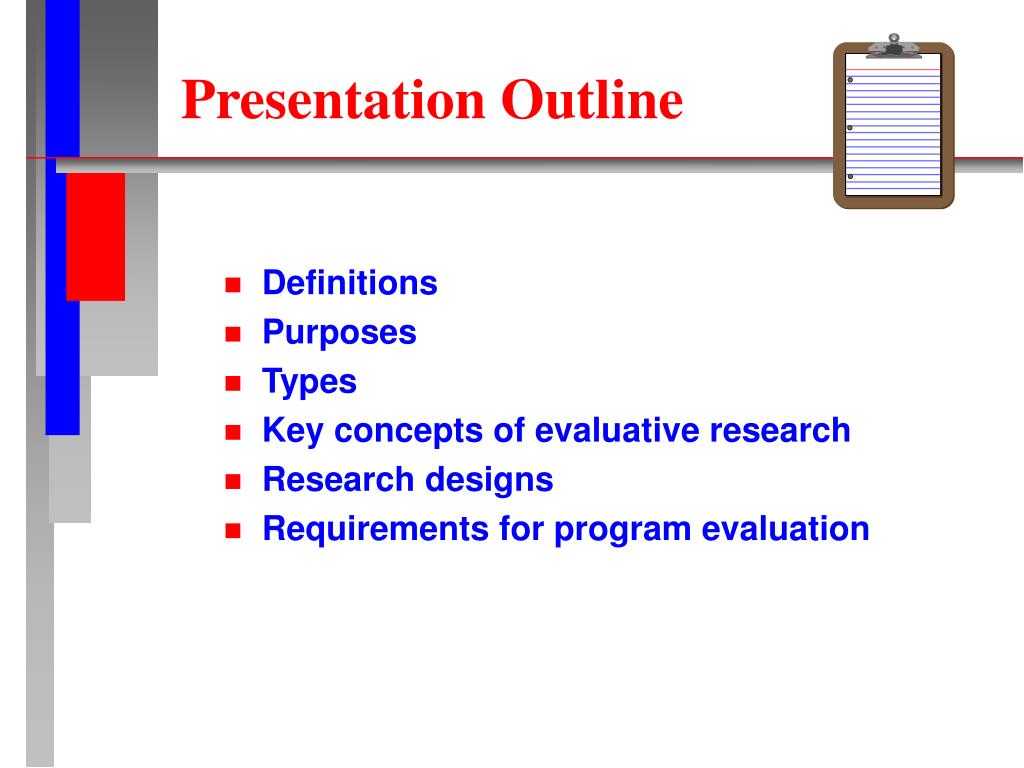 Presentation Outline

- Definitions
- Purposes
- Types
- Key concepts of evaluative research
- Research designs
- Requirements for program evaluation